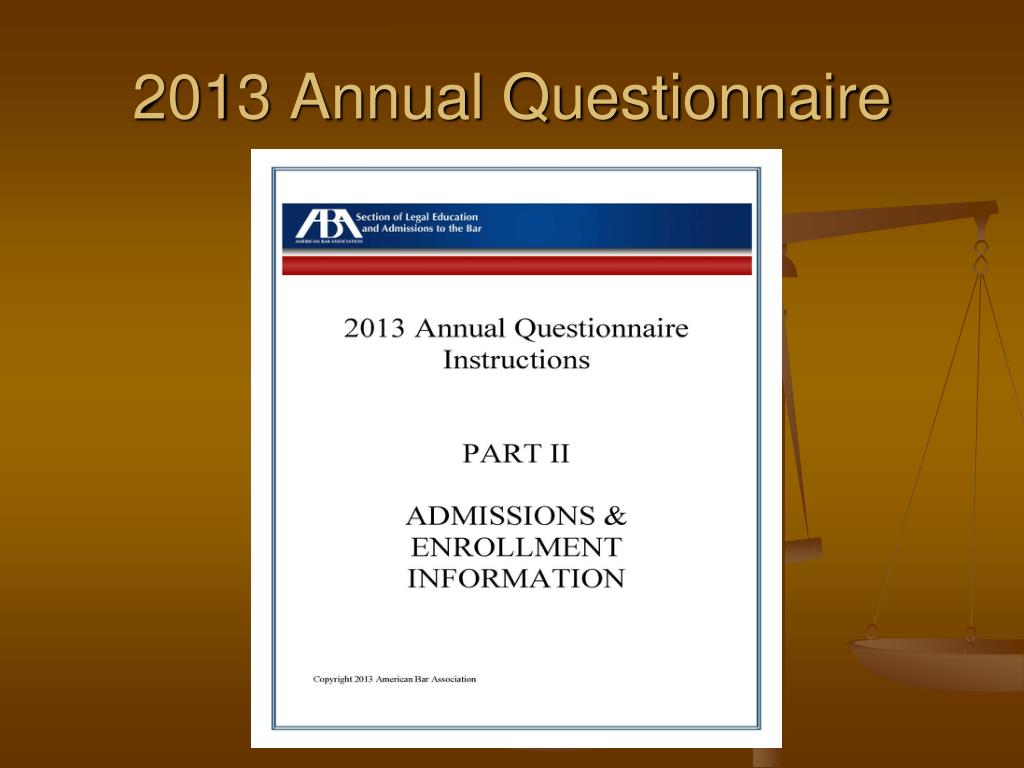 2013 Annual Questionnaire

ABA AMERICAN BAR ASSOCIATION
Section of Legal Education and Admissions to the Bar

2013 Annual Questionnaire Instructions

PART II

ADMISSIONS & ENROLLMENT INFORMATION

Copyright 2013 American Bar Association